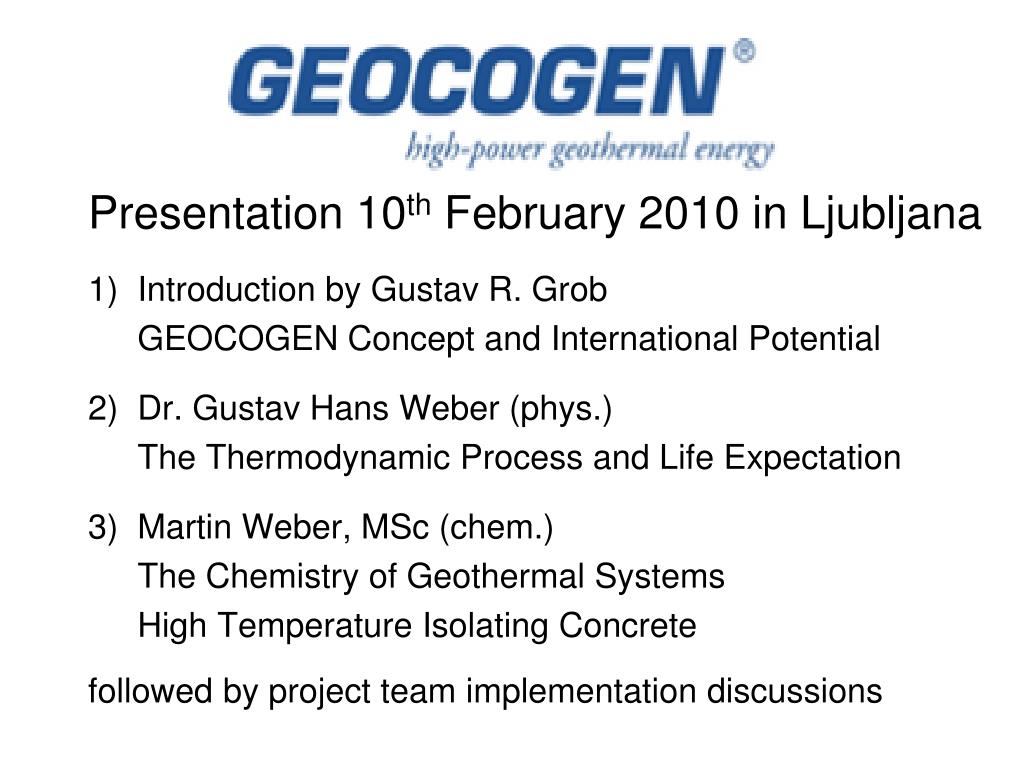 GEOCOGEN®
high-power geothermal energy

Presentation 10$^{th}$ February 2010 in Ljubljana

1) Introduction by Gustav R. Grob
GEOCOGEN Concept and International Potential

2) Dr. Gustav Hans Weber (phys.)
The Thermodynamic Process and Life Expectation

3) Martin Weber, MSc (chem.)
The Chemistry of Geothermal Systems
High Temperature Isolating Concrete

followed by project team implementation discussions